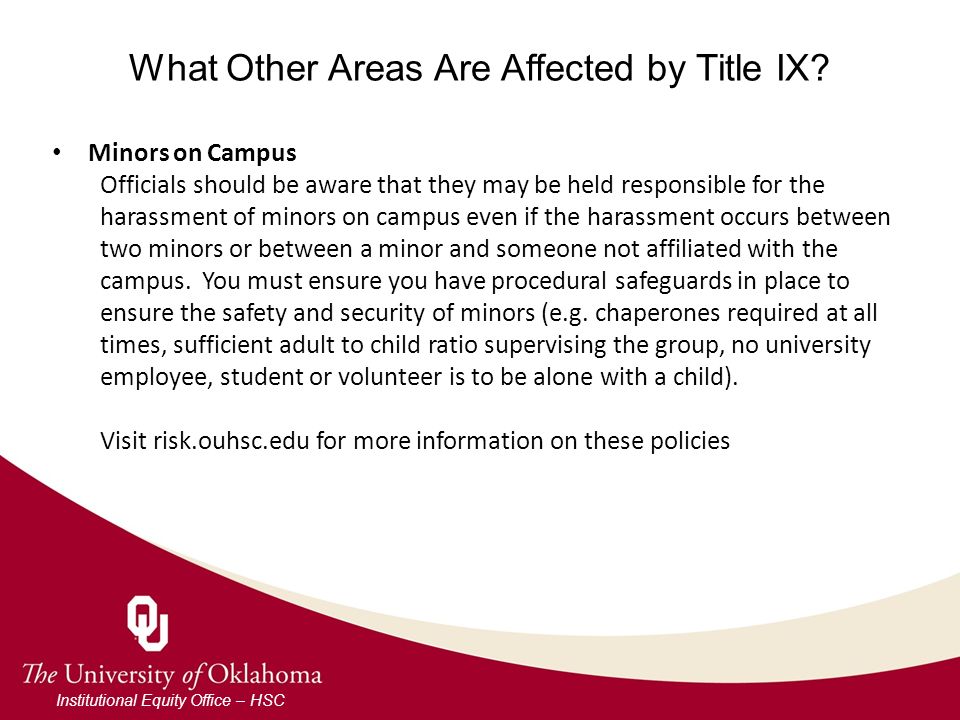 What Other Areas Are Affected by Title IX?

• Minors on Campus
Officials should be aware that they may be held responsible for the harassment of minors on campus even if the harassment occurs between two minors or between a minor and someone not affiliated with the campus. You must ensure you have procedural safeguards in place to ensure the safety and security of minors (e.g. chaperones required at all times, sufficient adult to child ratio supervising the group, no university employee, student or volunteer is to be alone with a child).

Visit risk.ouhsc.edu for more information on these policies

OU
The University of Oklahoma
Institutional Equity Office – HSC